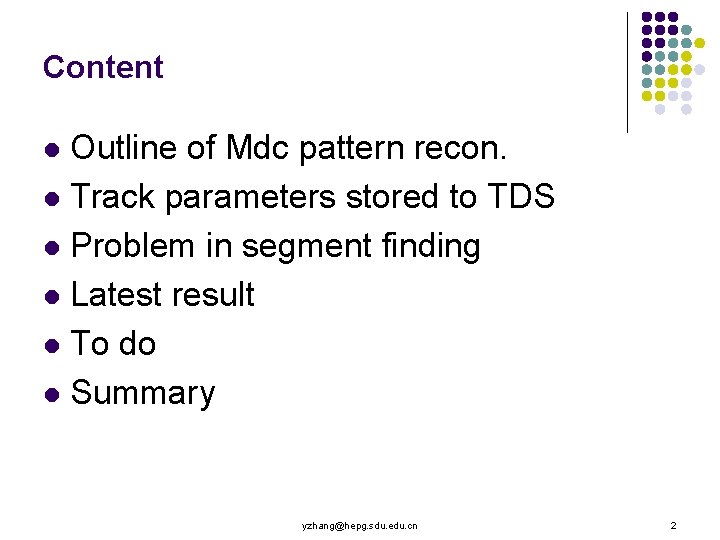 Content

- Outline of Mdc pattern recon.
- Track parameters stored to TDS
- Problem in segment finding
- Latest result
- To do
- Summary

yzhang@hepg.sdu.edu.cn

2